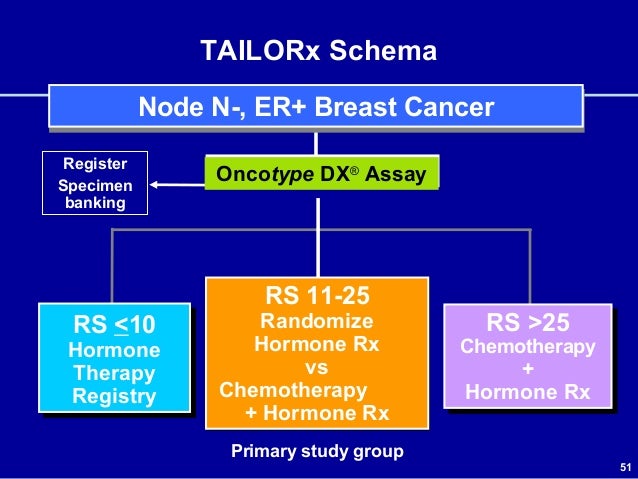 TAILORx Schema

Node N-, ER+ Breast Cancer

Register
Specimen
banking

Oncotype DX® Assay

RS $\leq$10
Hormone
Therapy
Registry

RS 11-25
Randomize
Hormone Rx
vs
Chemotherapy
+ Hormone Rx

RS >25
Chemotherapy
+
Hormone Rx

Primary study group

51